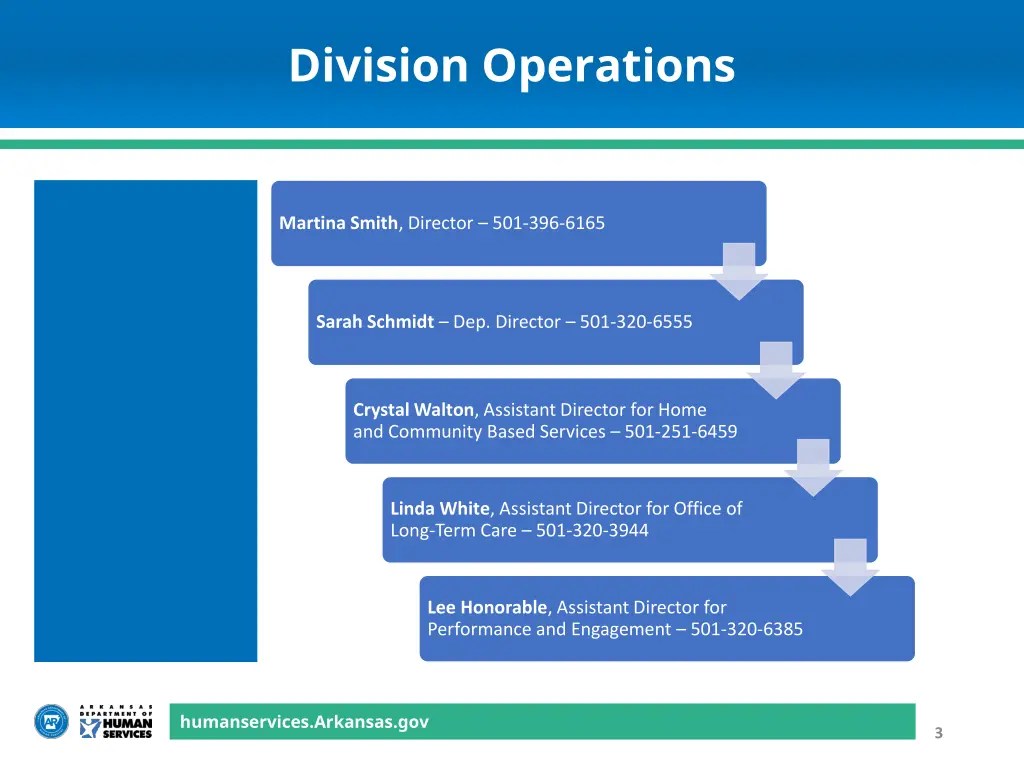 Division Operations

Martina Smith, Director – 501-396-6165

Sarah Schmidt – Dep. Director – 501-320-6555

Crystal Walton, Assistant Director for Home and Community Based Services – 501-251-6459

Linda White, Assistant Director for Office of Long-Term Care – 501-320-3944

Lee Honorable, Assistant Director for Performance and Engagement – 501-320-6385

ARKANSAS DEPARTMENT OF HUMAN SERVICES

humanservices.Arkansas.gov

3